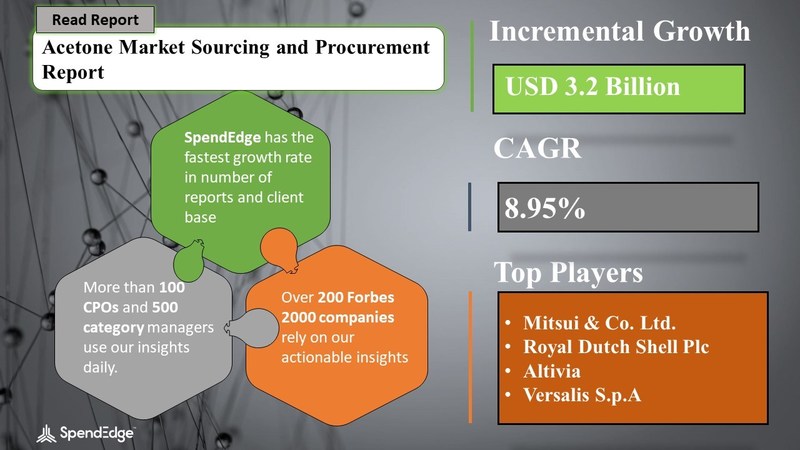 Read Report

Acetone Market Sourcing and Procurement Report

SpendEdge has the fastest growth rate in number of reports and client base

More than 100 CPOs and 500 category managers use our insights daily.

Over 200 Forbes 2000 companies rely on our actionable insights

SpendEdge

Incremental Growth

USD 3.2 Billion

CAGR

8.95%

Top Players

• Mitsui & Co. Ltd.
• Royal Dutch Shell Plc
• Altivia
• Versalis S.p.A